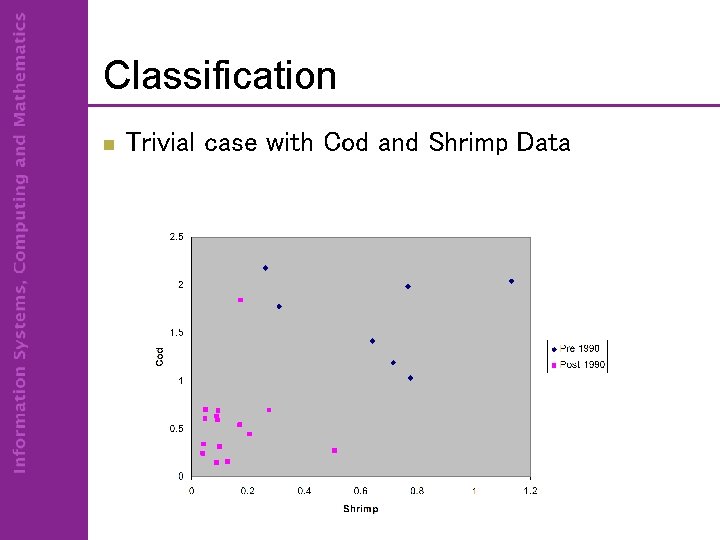 Information Systems, Computing and Mathematics

Classification

Trivial case with Cod and Shrimp Data

2.5
2
1.5
1
0.5
0
Cod
0
0.2
0.4
0.6
0.8
1
1.2
Shrimp

Pre 1990
Post 1990